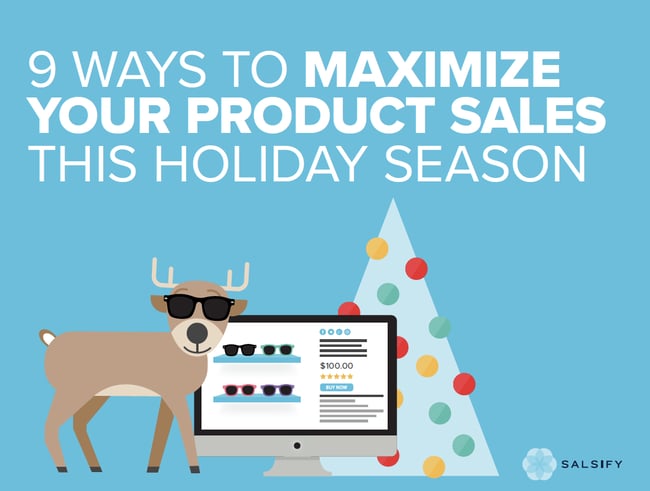 9 WAYS TO MAXIMIZE YOUR PRODUCT SALES THIS HOLIDAY SEASON

$100.00

BUY NOW

SALSIFY